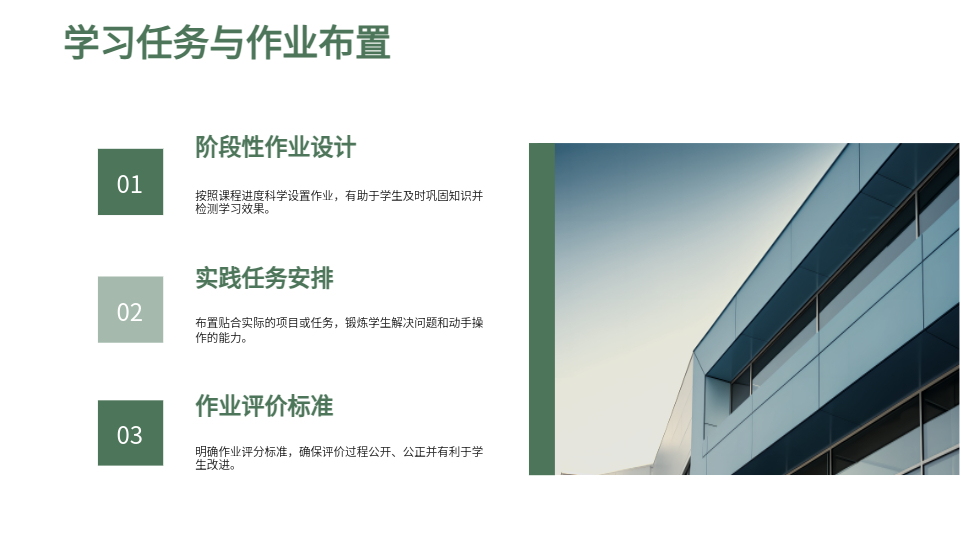 学习任务与作业布置

01

阶段性作业设计

按照课程进度科学设置作业，有助于学生及时巩固知识并检测学习效果。

02

实践任务安排

布置贴合实际的项目或任务，锻炼学生解决问题和动手操作的能力。

03

作业评价标准

明确作业评分标准，确保评价过程公开、公正并有利于学生改进。